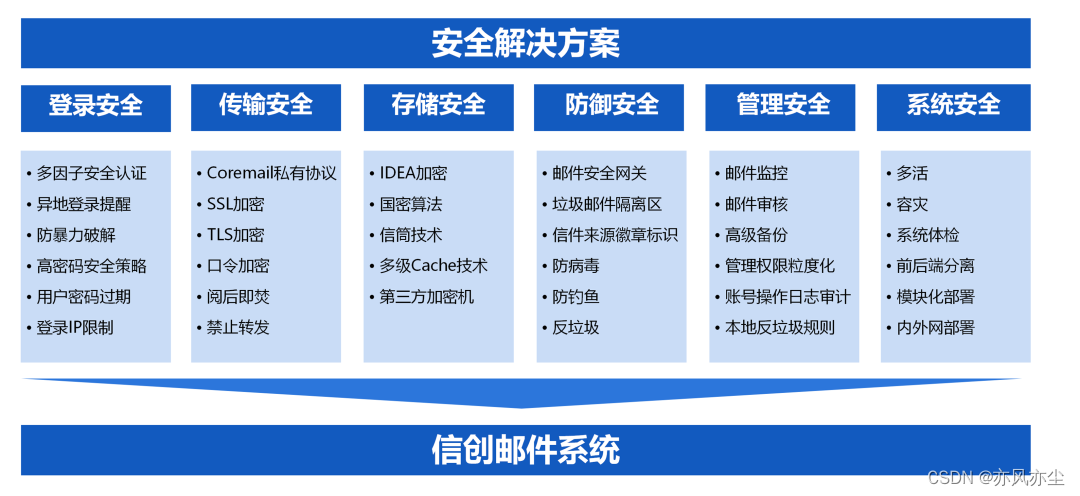 安全解决方案

登录安全

• 多因子安全认证
• 异地登录提醒
• 防暴力破解
• 高密码安全策略
• 用户密码过期
• 登录IP限制

传输安全

• Coremail私有协议
• SSL加密
• TLS加密
• 口令加密
• 阅后即焚
• 禁止转发

存储安全

• IDEA加密
• 国密算法
• 信筒技术
• 多级Cache技术
• 第三方加密机

防御安全

• 邮件安全网关
• 垃圾邮件隔离区
• 信件来源徽章标识
• 防病毒
• 防钓鱼
• 反垃圾

管理安全

• 邮件监控
• 邮件审核
• 高级备份
• 管理权限粒度化
• 账号操作日志审计
• 本地反垃圾规则

系统安全

• 多活
• 容灾
• 系统体检
• 前后端分离
• 模块化部署
• 内外网部署

信创邮件系统

CSDN @亦风亦尘